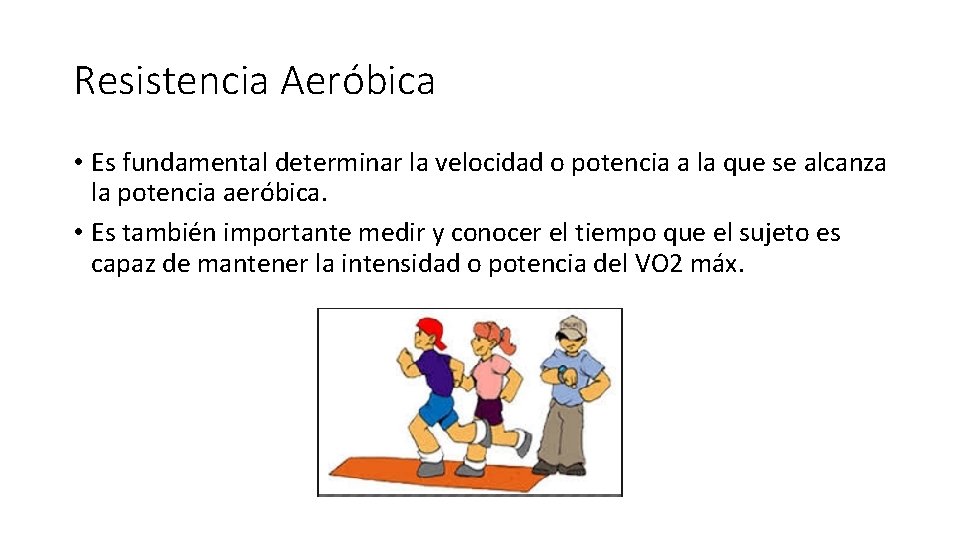 Resistencia Aeróbica

• Es fundamental determinar la velocidad o potencia a la que se alcanza la potencia aeróbica.
• Es también importante medir y conocer el tiempo que el sujeto es capaz de mantener la intensidad o potencia del VO2 máx.